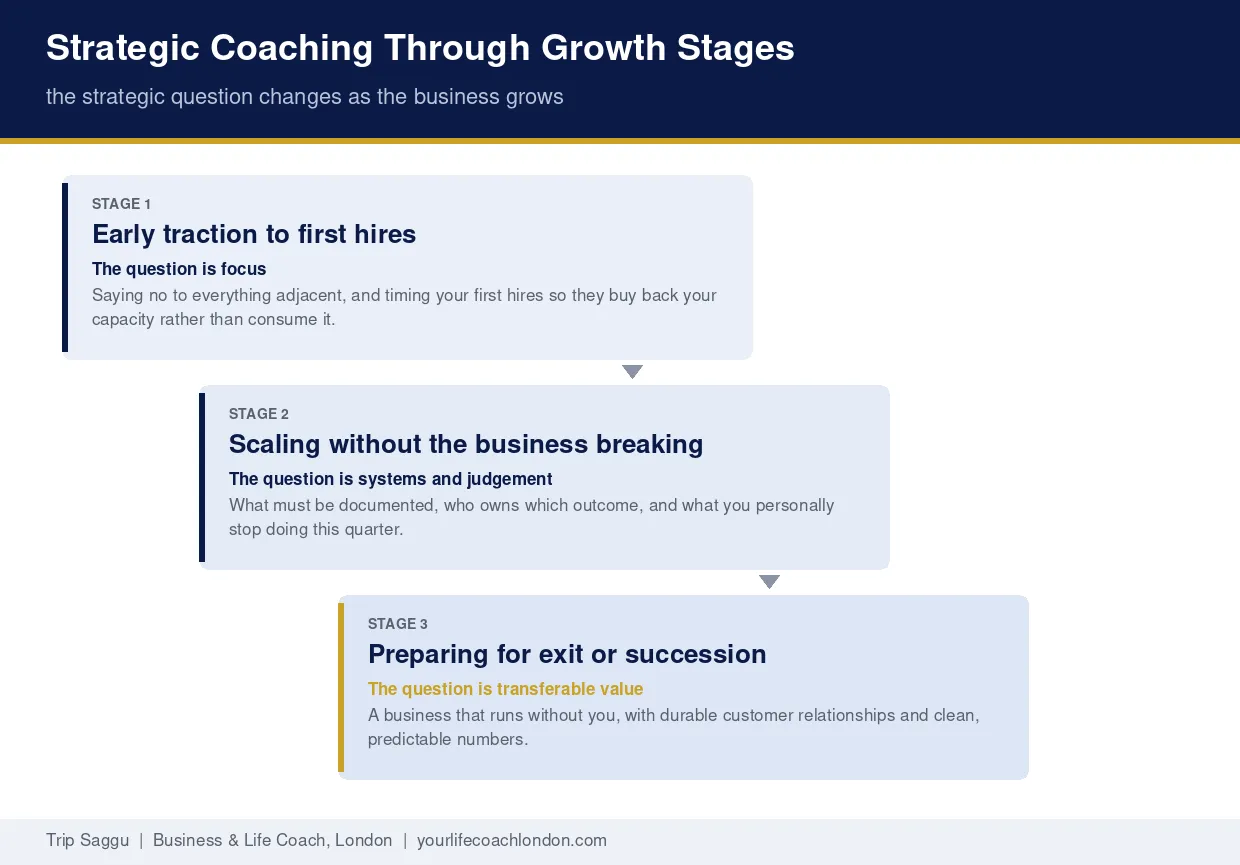 Strategic Coaching Through Growth Stages

the strategic question changes as the business grows

STAGE 1

Early traction to first hires

The question is focus

Saying no to everything adjacent, and timing your first hires so they buy back your capacity rather than consume it.

STAGE 2

Scaling without the business breaking

The question is systems and judgement

What must be documented, who owns which outcome, and what you personally stop doing this quarter.

STAGE 3

Preparing for exit or succession

The question is transferable value

A business that runs without you, with durable customer relationships and clean, predictable numbers.

Trip Saggu | Business & Life Coach, London | yourlifecoachlondon.com